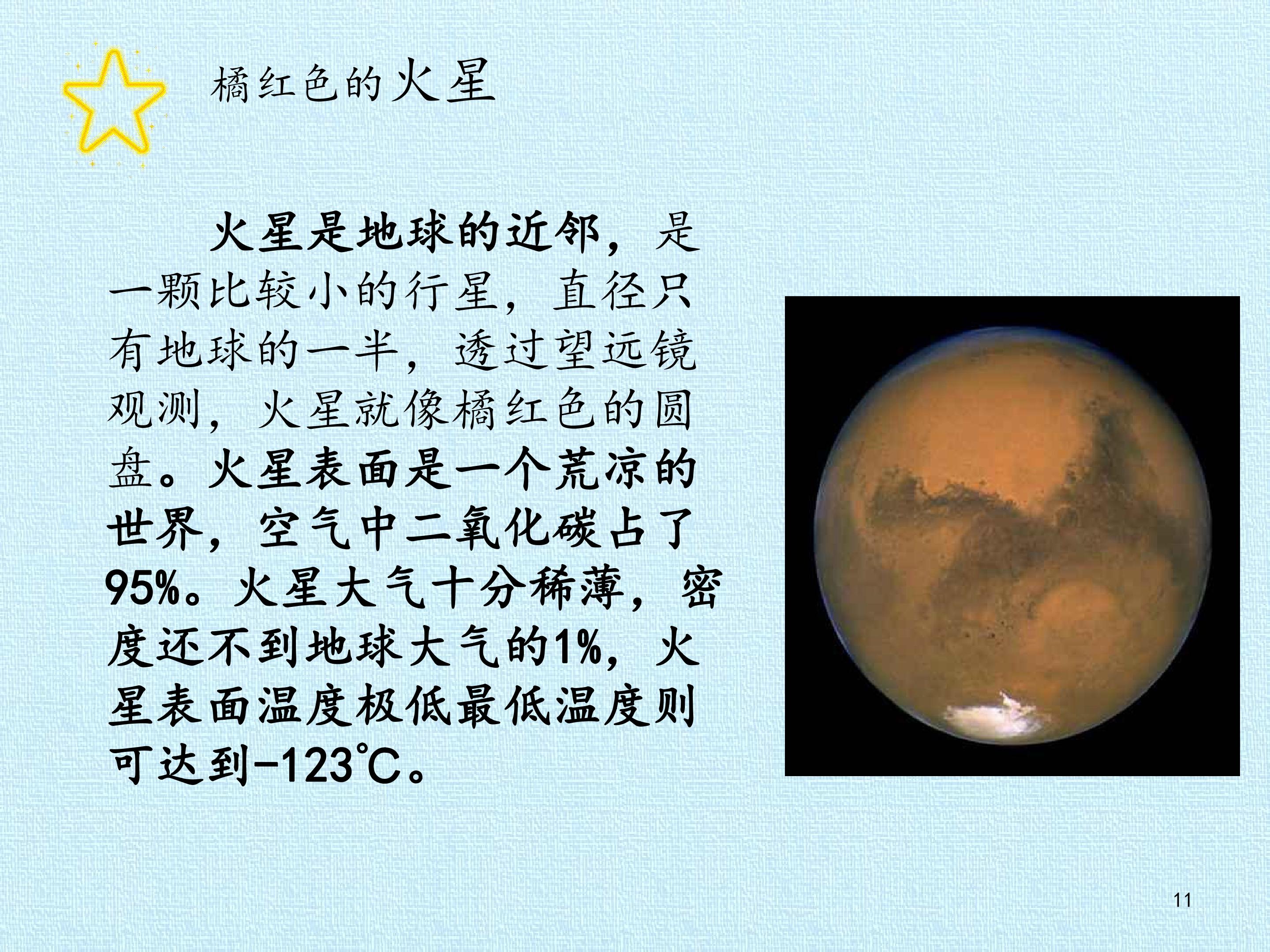 橘红色的火星

火星是地球的近邻，是一颗比较小的行星，直径只有地球的一半，透过望远镜观测，火星就像橘红色的圆盘。火星表面是一个荒凉的世界，空气中二氧化碳占了95%。火星大气十分稀薄，密度还不到地球大气的1%，火星表面温度极低最低温度则可达到-123℃。

11